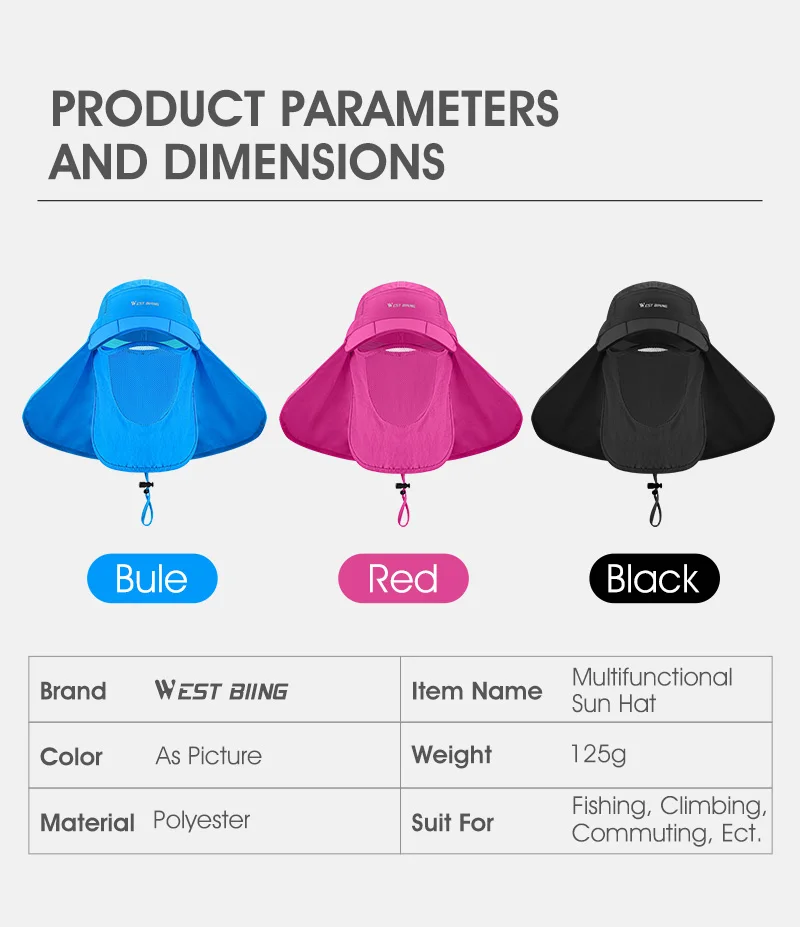 PRODUCT PARAMETERS AND DIMENSIONS

WEST BIING

WEST BIING

WEST BIING

Bule

Red

Black

| Brand | WEST BIING | Item Name | Multifunctional Sun Hat |
|---|---|---|---|
| Color | As Picture | Weight | 125g |
| Material | Polyester | Suit For | Fishing, Climbing, Commuting, Ect. |